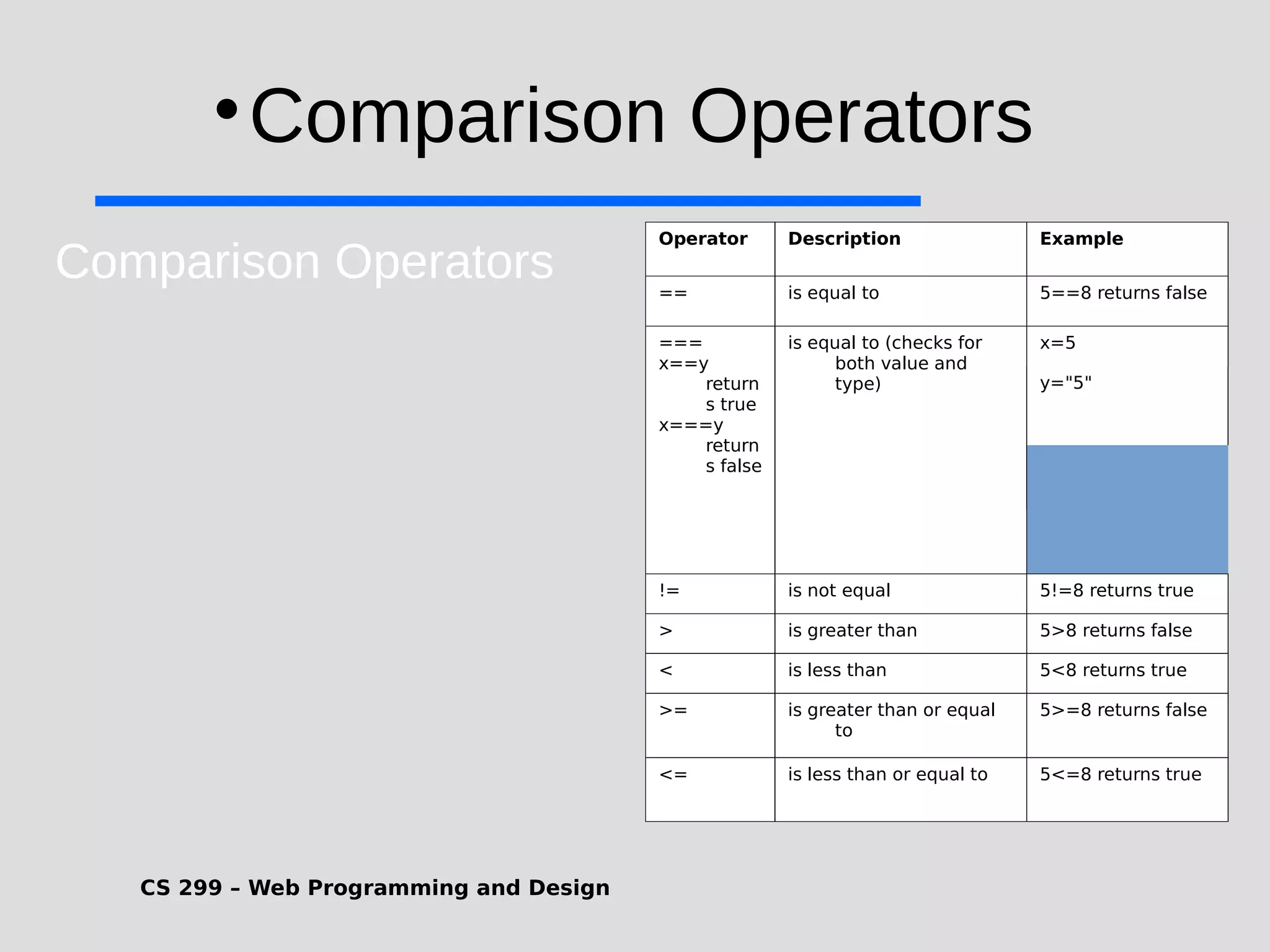 • Comparison Operators

Comparison Operators

| Operator | Description | Example |
|---|---|---|
| == | is equal to | 5==8 returns false |
| === x==y returns true x===y returns false | is equal to (checks for both value and type) | x=5 y="5" |
| != | is not equal | 5!=8 returns true |
| > | is greater than | 5>8 returns false |
| < | is less than | 5<8 returns true |
| >= | is greater than or equal to | 5>=8 returns false |
| <= | is less than or equal to | 5<=8 returns true |

CS 299 – Web Programming and Design